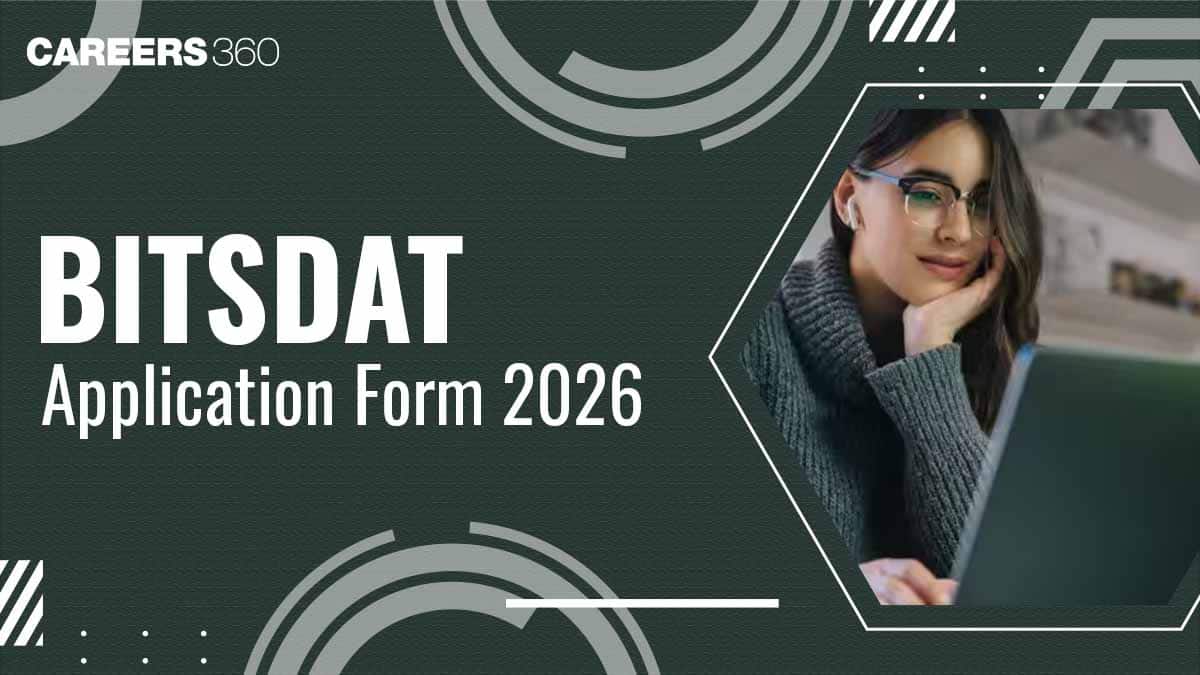 CAREERS360

BITSDAT
Application Form 2026